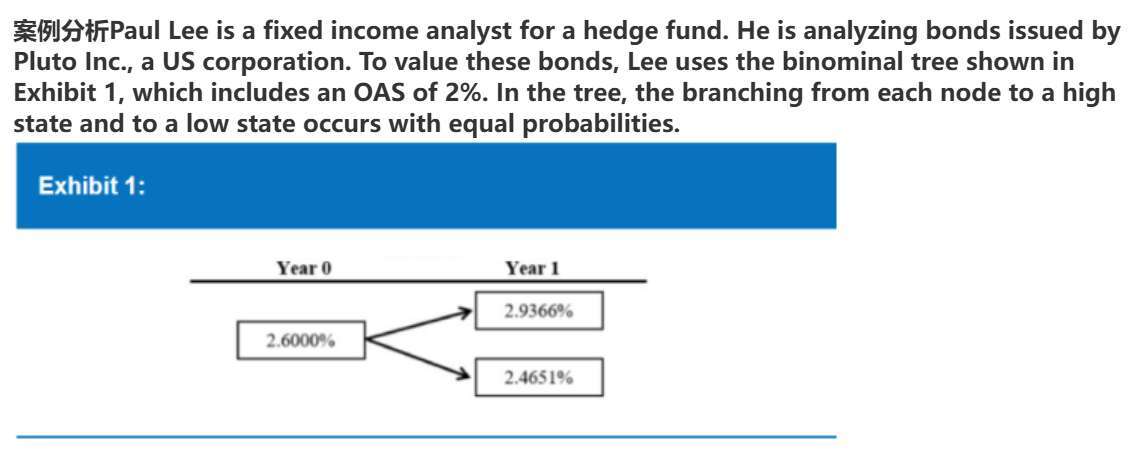 案例分析Paul Lee is a fixed income analyst for a hedge fund. He is analyzing bonds issued by Pluto Inc., a US corporation. To value these bonds, Lee uses the binominal tree shown in Exhibit 1, which includes an OAS of 2%. In the tree, the branching from each node to a high state and to a low state occurs with equal probabilities.

Exhibit 1:

Year 0

Year 1

2.6000%

2.9366%

2.4651%